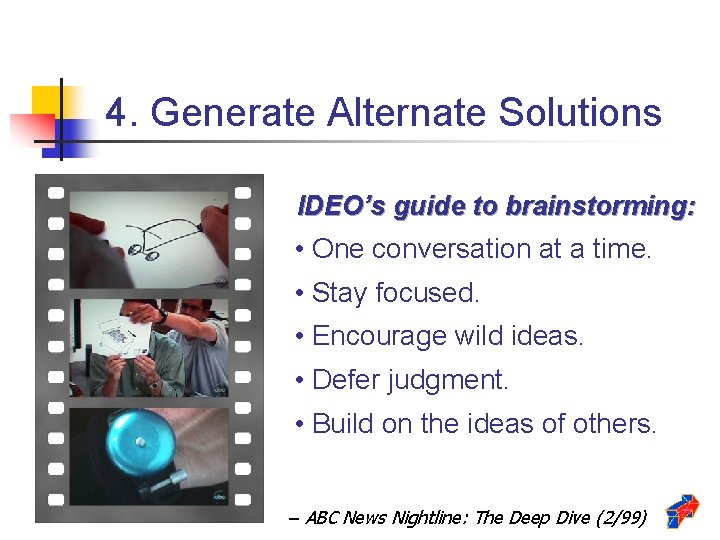 4. Generate Alternate Solutions

IDEO's guide to brainstorming:

• One conversation at a time.

• Stay focused.

• Encourage wild ideas.

• Defer judgment.

• Build on the ideas of others.

– ABC News Nightline: The Deep Dive (2/99)